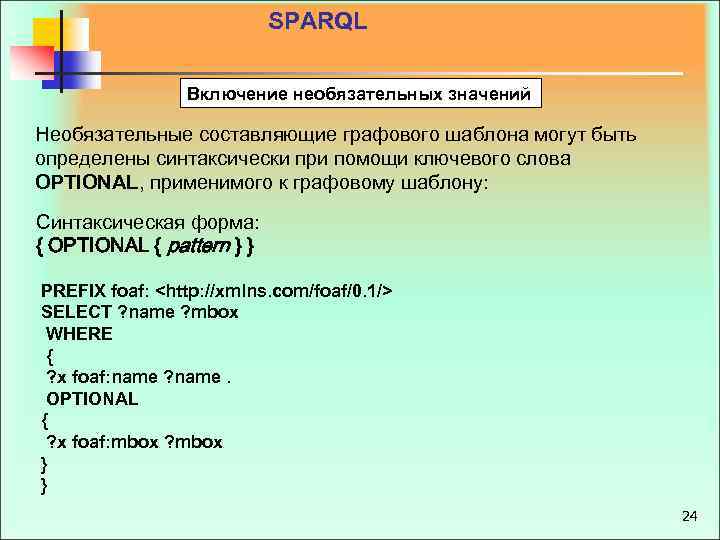 SPARQL

Включение необязательных значений

Необязательные составляющие графового шаблона могут быть определены синтаксически при помощи ключевого слова OPTIONAL, применимого к графовому шаблону:

Синтаксическая форма:
{ OPTIONAL { pattern } }

PREFIX foaf: <http://xmlns.com/foaf/0.1/>
SELECT ?name ?mbox
WHERE
{
?x foaf:name ?name .
OPTIONAL
{
?x foaf:mbox ?mbox
}
}

24